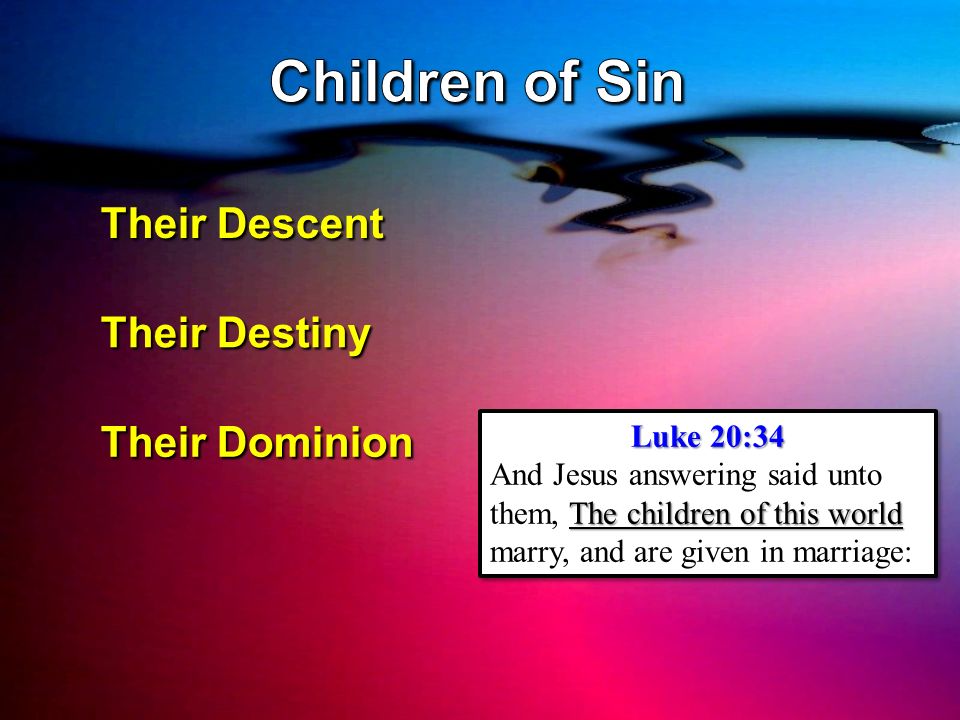 Children of Sin

Their Descent

Their Destiny

Their Dominion

Luke 20:34
And Jesus answering said unto them, The children of this world marry, and are given in marriage: